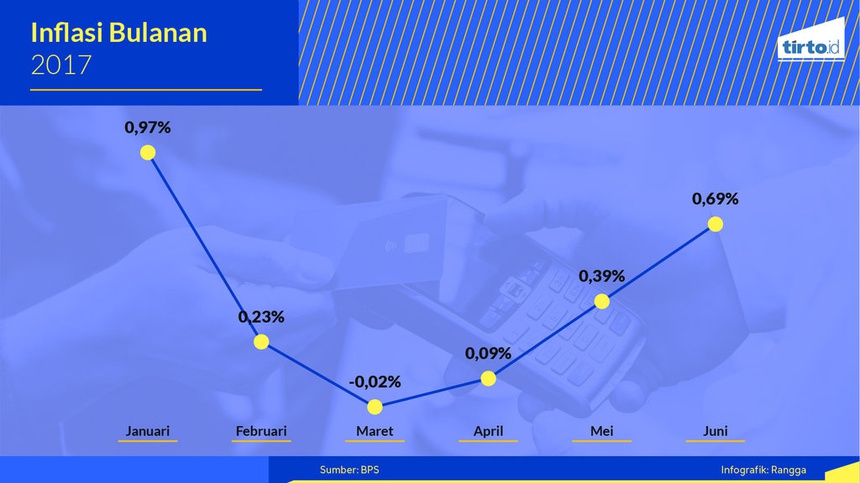 Inflasi Bulanan
2017

tirto.id

0,97%
0,23%
-0,02%
0,09%
0,39%
0,69%

Januari
Februari
Maret
April
Mei
Juni

Sumber: BPS
Infografik: Rangga